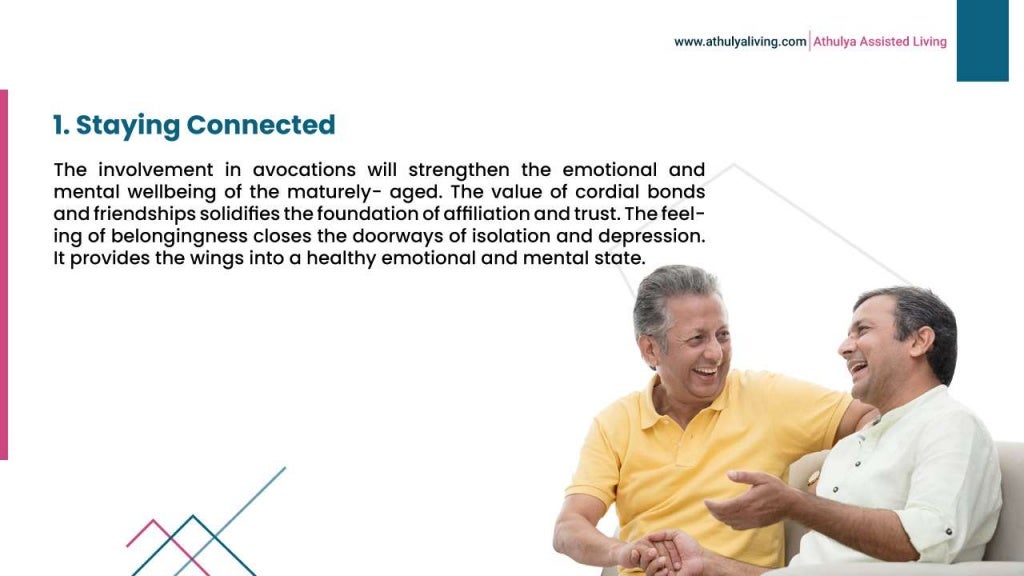 www.athulyaliving.com | Athulya Assisted Living

1. Staying Connected

The involvement in avocations will strengthen the emotional and mental wellbeing of the maturely- aged. The value of cordial bonds and friendships solidifies the foundation of affiliation and trust. The feeling of belongingness closes the doorways of isolation and depression. It provides the wings into a healthy emotional and mental state.